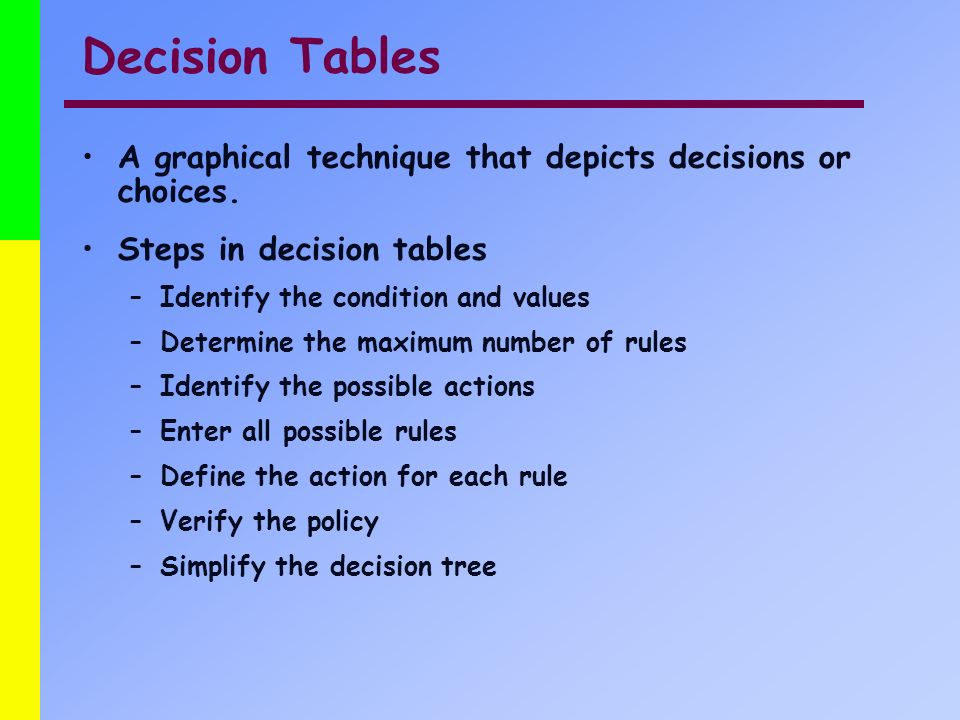 Decision Tables

• A graphical technique that depicts decisions or choices.

• Steps in decision tables
  – Identify the condition and values
  – Determine the maximum number of rules
  – Identify the possible actions
  – Enter all possible rules
  – Define the action for each rule
  – Verify the policy
  – Simplify the decision tree